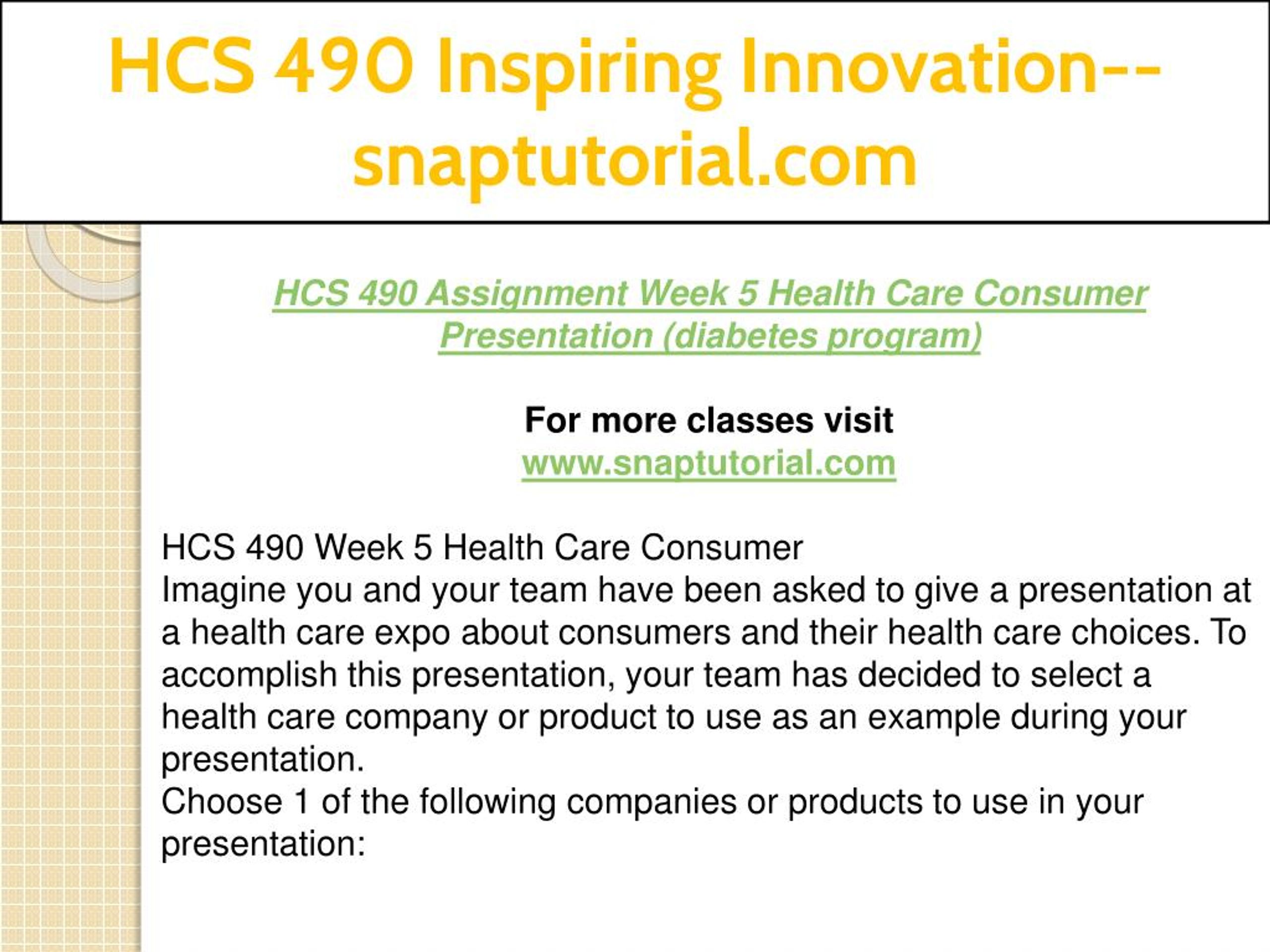 HCS 490 Inspiring Innovation--snaptutorial.com

HCS 490 Assignment Week 5 Health Care Consumer Presentation (diabetes program)

For more classes visit
www.snaptutorial.com

HCS 490 Week 5 Health Care Consumer
Imagine you and your team have been asked to give a presentation at a health care expo about consumers and their health care choices. To accomplish this presentation, your team has decided to select a health care company or product to use as an example during your presentation.
Choose 1 of the following companies or products to use in your presentation: